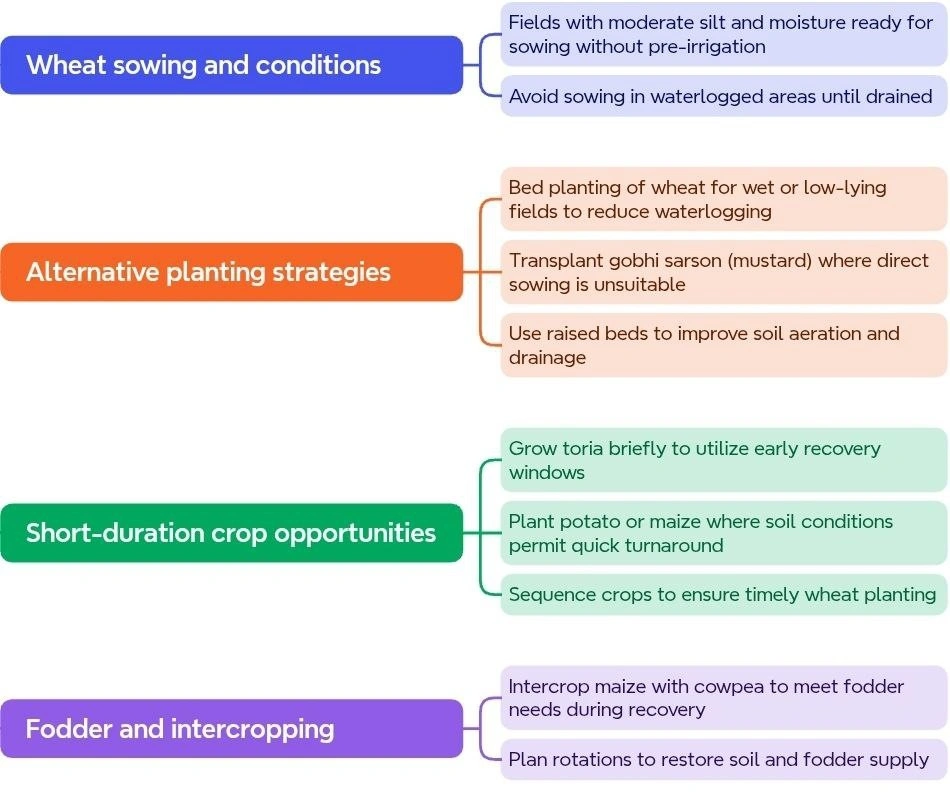 Wheat sowing and conditions

Fields with moderate silt and moisture ready for sowing without pre-irrigation

Avoid sowing in waterlogged areas until drained

Alternative planting strategies

Bed planting of wheat for wet or low-lying fields to reduce waterlogging

Transplant gobhi sarson (mustard) where direct sowing is unsuitable

Use raised beds to improve soil aeration and drainage

Short-duration crop opportunities

Grow toria briefly to utilize early recovery windows

Plant potato or maize where soil conditions permit quick turnaround

Sequence crops to ensure timely wheat planting

Fodder and intercropping

Intercrop maize with cowpea to meet fodder needs during recovery

Plan rotations to restore soil and fodder supply